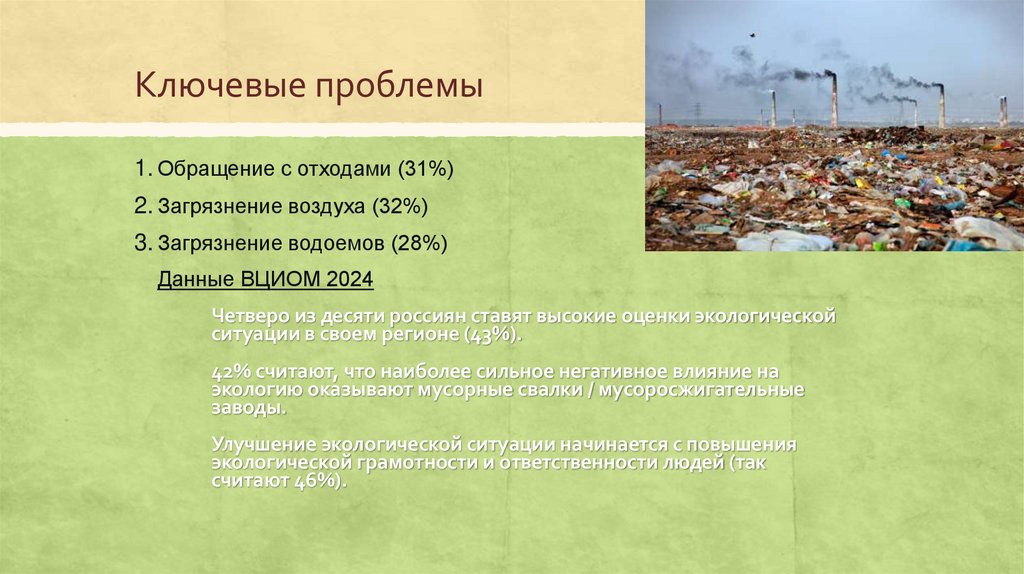 Ключевые проблемы

1. Обращение с отходами (31%)

2. Загрязнение воздуха (32%)

3. Загрязнение водоемов (28%)

Данные ВЦИОМ 2024

Четверо из десяти россиян ставят высокие оценки экологической ситуации в своем регионе (43%).

42% считают, что наиболее сильное негативное влияние на экологию оказывают мусорные свалки / мусоросжигательные заводы.

Улучшение экологической ситуации начинается с повышения экологической грамотности и ответственности людей (так считают 46%).